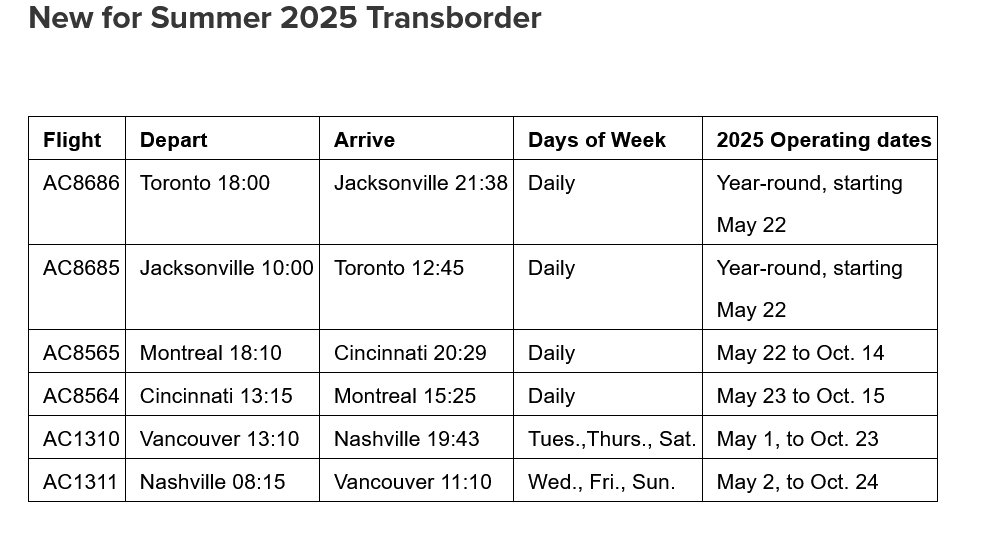 New for Summer 2025 Transborder

| Flight | Depart | Arrive | Days of Week | 2025 Operating dates |
|---|---|---|---|---|
| AC8686 | Toronto 18:00 | Jacksonville 21:38 | Daily | Year-round, starting May 22 |
| AC8685 | Jacksonville 10:00 | Toronto 12:45 | Daily | Year-round, starting May 22 |
| AC8565 | Montreal 18:10 | Cincinnati 20:29 | Daily | May 22 to Oct. 14 |
| AC8564 | Cincinnati 13:15 | Montreal 15:25 | Daily | May 23 to Oct. 15 |
| AC1310 | Vancouver 13:10 | Nashville 19:43 | Tues.,Thurs., Sat. | May 1, to Oct. 23 |
| AC1311 | Nashville 08:15 | Vancouver 11:10 | Wed., Fri., Sun. | May 2, to Oct. 24 |